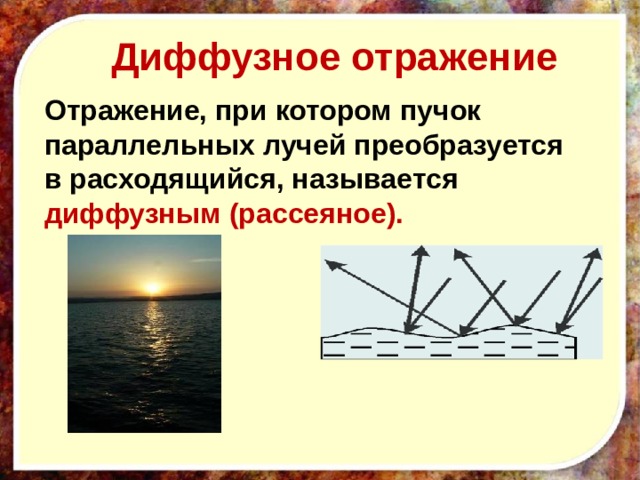 Диффузное отражение

Отражение, при котором пучок параллельных лучей преобразуется в расходящийся, называется диффузным (рассеяное).